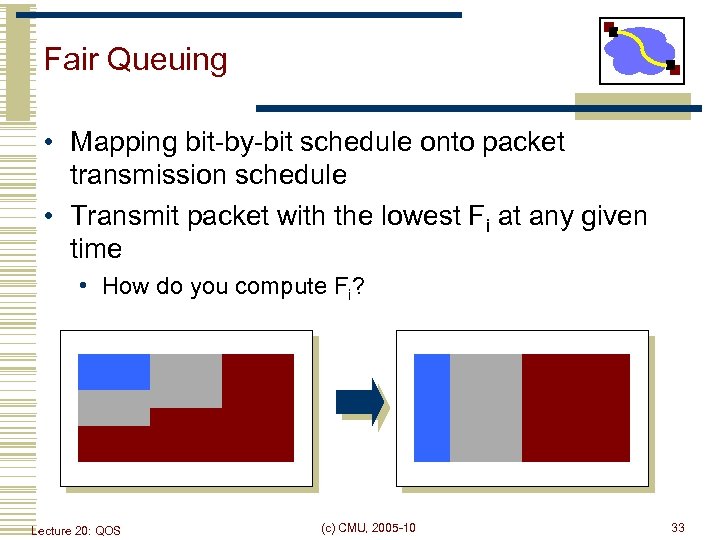 Fair Queuing

• Mapping bit-by-bit schedule onto packet transmission schedule
• Transmit packet with the lowest $F_i$ at any given time
  • How do you compute $F_i$?

Lecture 20: QOS (c) CMU, 2005-10 33